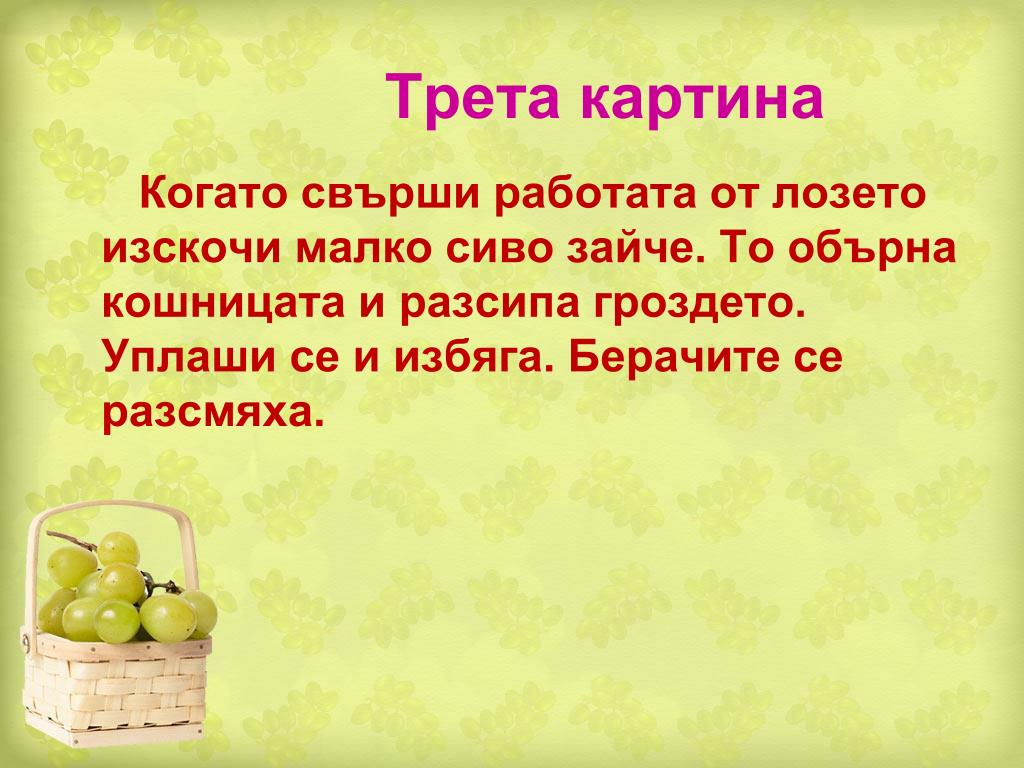 Трета картина

Когато свърши работата от лозето изскочи малко сиво зайче. То обърна кошницата и разсипа гроздето. Уплаши се и избяга. Берачите се разсмяха.